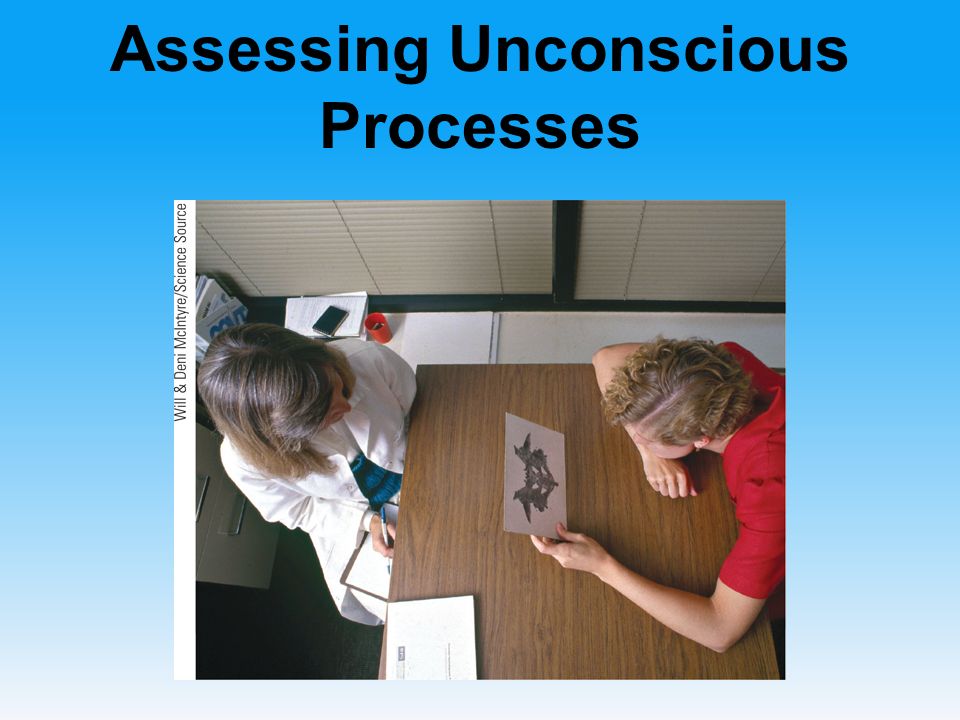 Assessing Unconscious Processes

Will & Deni McIntyre/Science Source